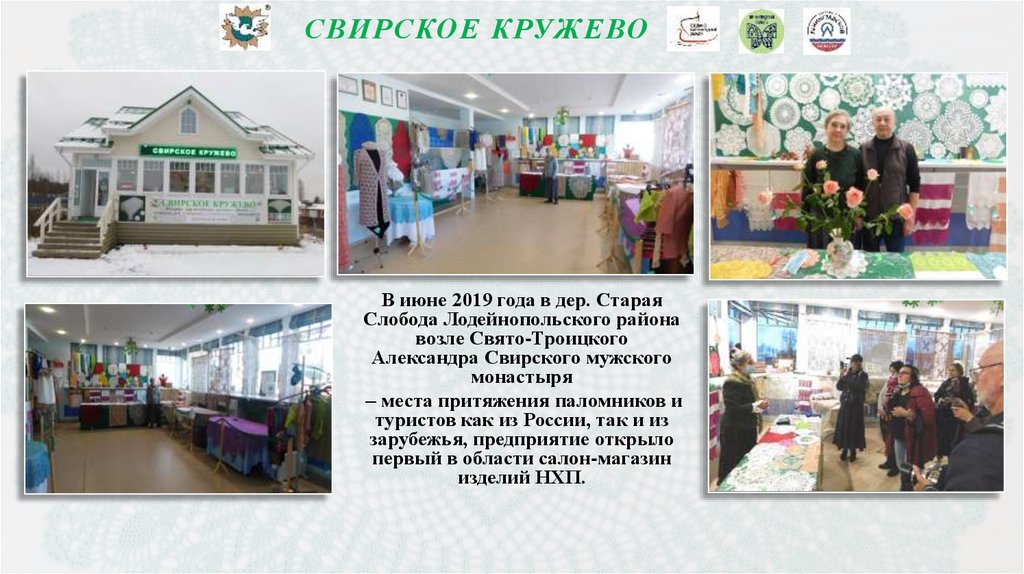 СВИРСКОЕ КРУЖЕВО

СВИРСКОЕ КРУЖЕВО

СВИРСКОЕ КРУЖЕВО

В июне 2019 года в дер. Старая Слобода Лодейнопольского района возле Свято-Троицкого Александра Свирского мужского монастыря

– места притяжения паломников и туристов как из России, так и из зарубежья, предприятие открыло первый в области салон-магазин изделий НХП.